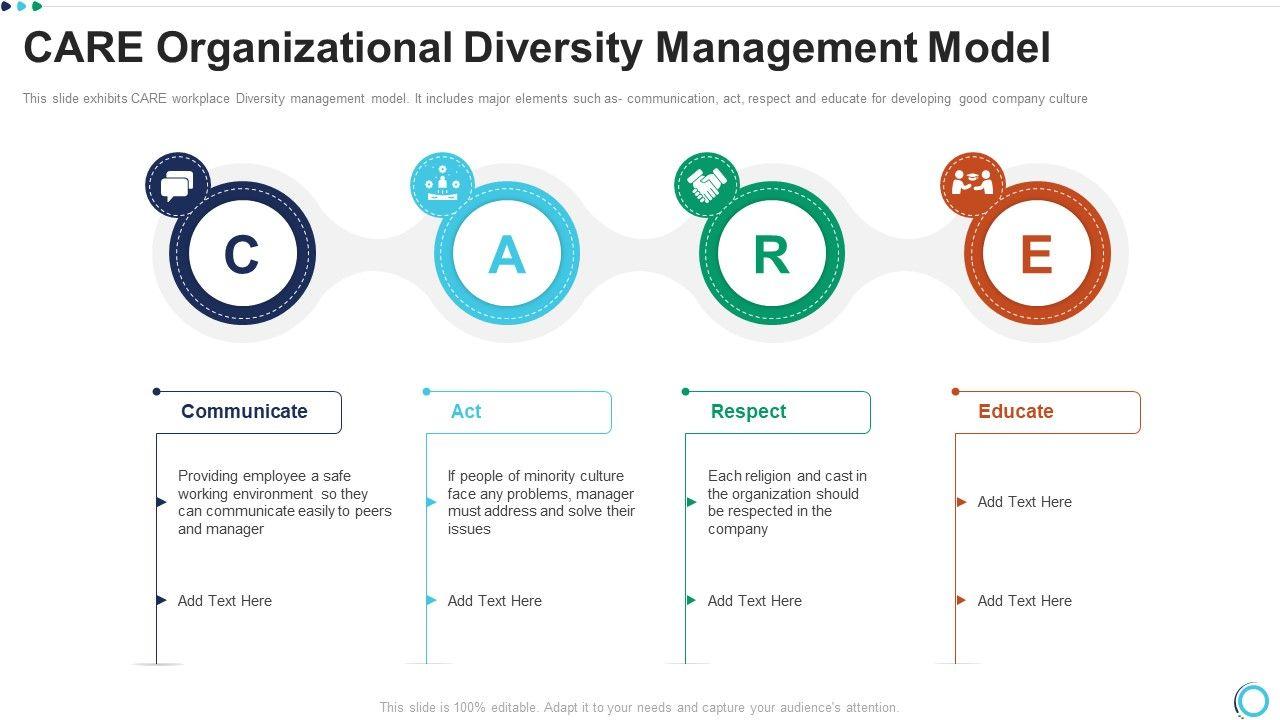 CARE Organizational Diversity Management Model

This slide exhibits CARE workplace Diversity management model. It includes major elements such as- communication, act, respect and educate for developing good company culture

C

A

R

E

Communicate

Providing employee a safe working environment so they can communicate easily to peers and manager

Add Text Here

Act

If people of minority culture face any problems, manager must address and solve their issues

Add Text Here

Respect

Each religion and cast in the organization should be respected in the company

Add Text Here

Educate

Add Text Here

Add Text Here

This slide is 100% editable. Adapt it to your needs and capture your audience's attention.